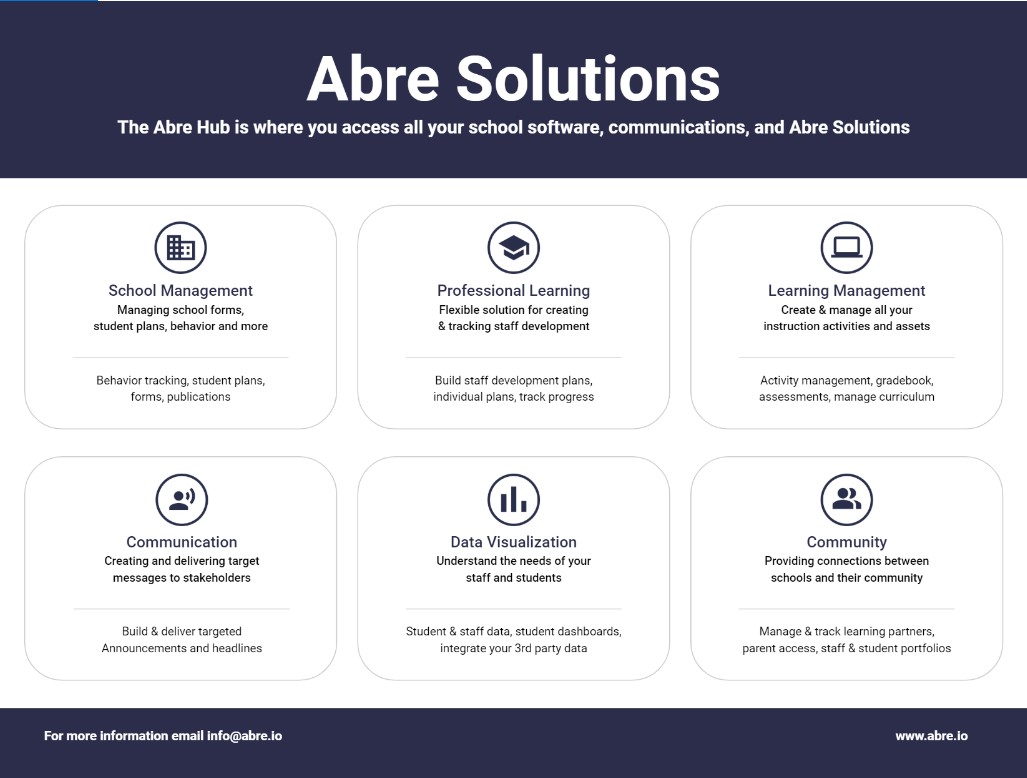 Abre Solutions

The Abre Hub is where you access all your school software, communications, and Abre Solutions

School Management
Managing school forms, student plans, behavior and more

Behavior tracking, student plans, forms, publications

Professional Learning
Flexible solution for creating & tracking staff development

Build staff development plans, individual plans, track progress

Learning Management
Create & manage all your instruction activities and assets

Activity management, gradebook, assessments, manage curriculum

Communication
Creating and delivering target messages to stakeholders

Build & deliver targeted Announcements and headlines

Data Visualization
Understand the needs of your staff and students

Student & staff data, student dashboards, integrate your 3rd party data

Community
Providing connections between schools and their community

Manage & track learning partners, parent access, staff & student portfolios

For more information email info@abre.io

www.abre.io